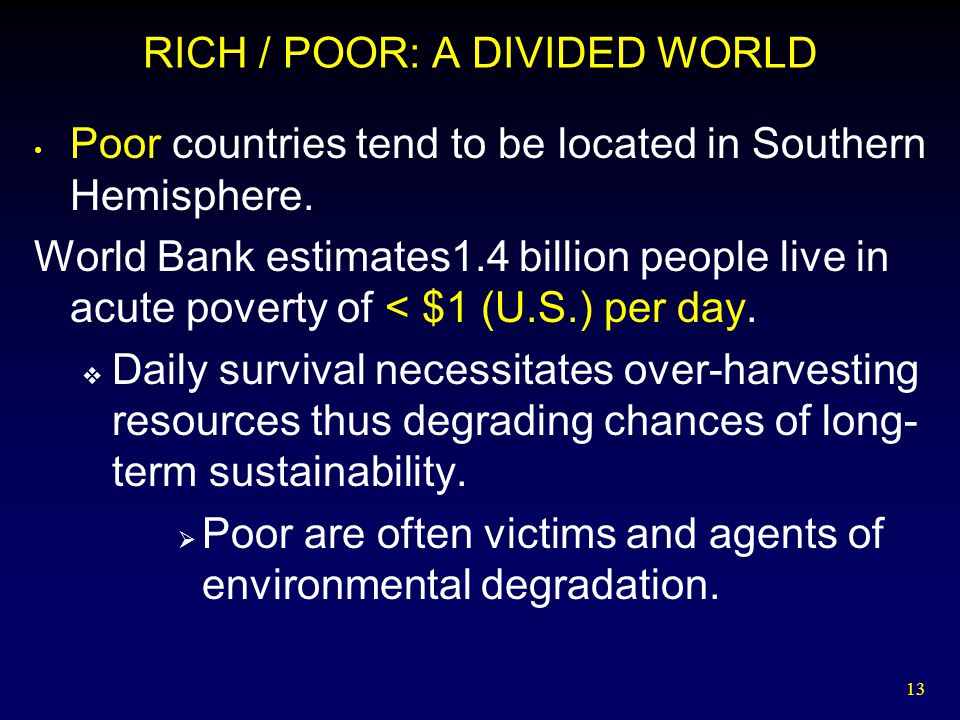 RICH / POOR: A DIVIDED WORLD

• Poor countries tend to be located in Southern Hemisphere.

World Bank estimates1.4 billion people live in acute poverty of < \$1 (U.S.) per day.

❖ Daily survival necessitates over-harvesting resources thus degrading chances of long-term sustainability.

➢ Poor are often victims and agents of environmental degradation.

13